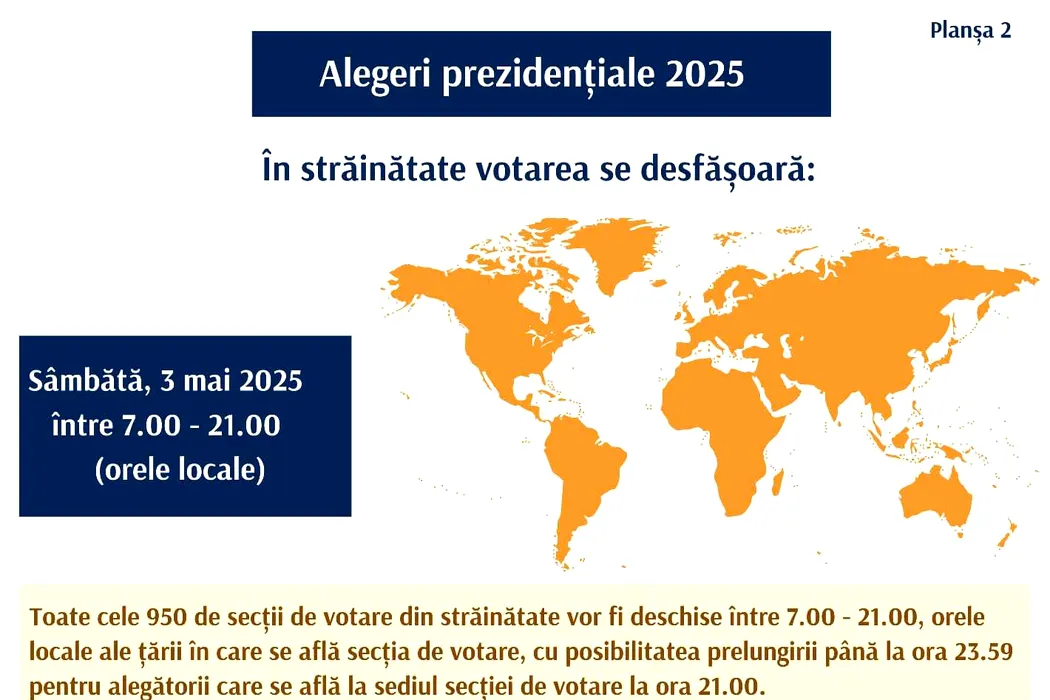 Planșa 2

Alegeri prezidențiale 2025

În străinătate votarea se desfășoară:

Sâmbătă, 3 mai 2025
între 7.00 - 21.00
(orele locale)

Toate cele 950 de secții de votare din străinătate vor fi deschise între 7.00 - 21.00, orele locale ale țării în care se află secția de votare, cu posibilitatea prelungirii până la ora 23.59 pentru alegătorii care se află la sediul secției de votare la ora 21.00.